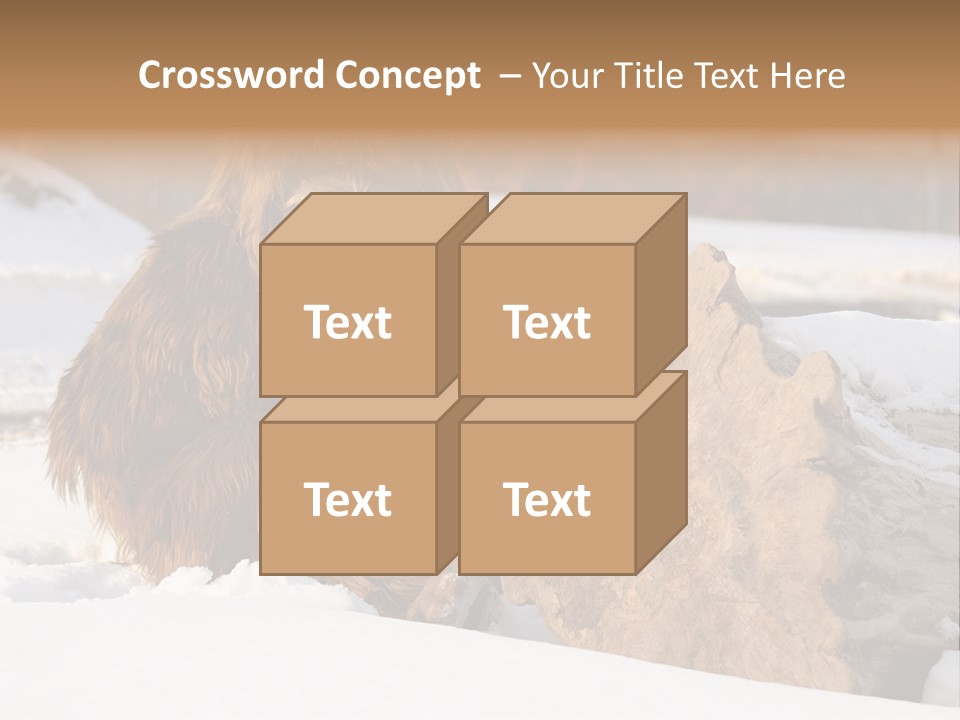 Crossword Concept – Your Title Text Here

Text

Text

Text

Text